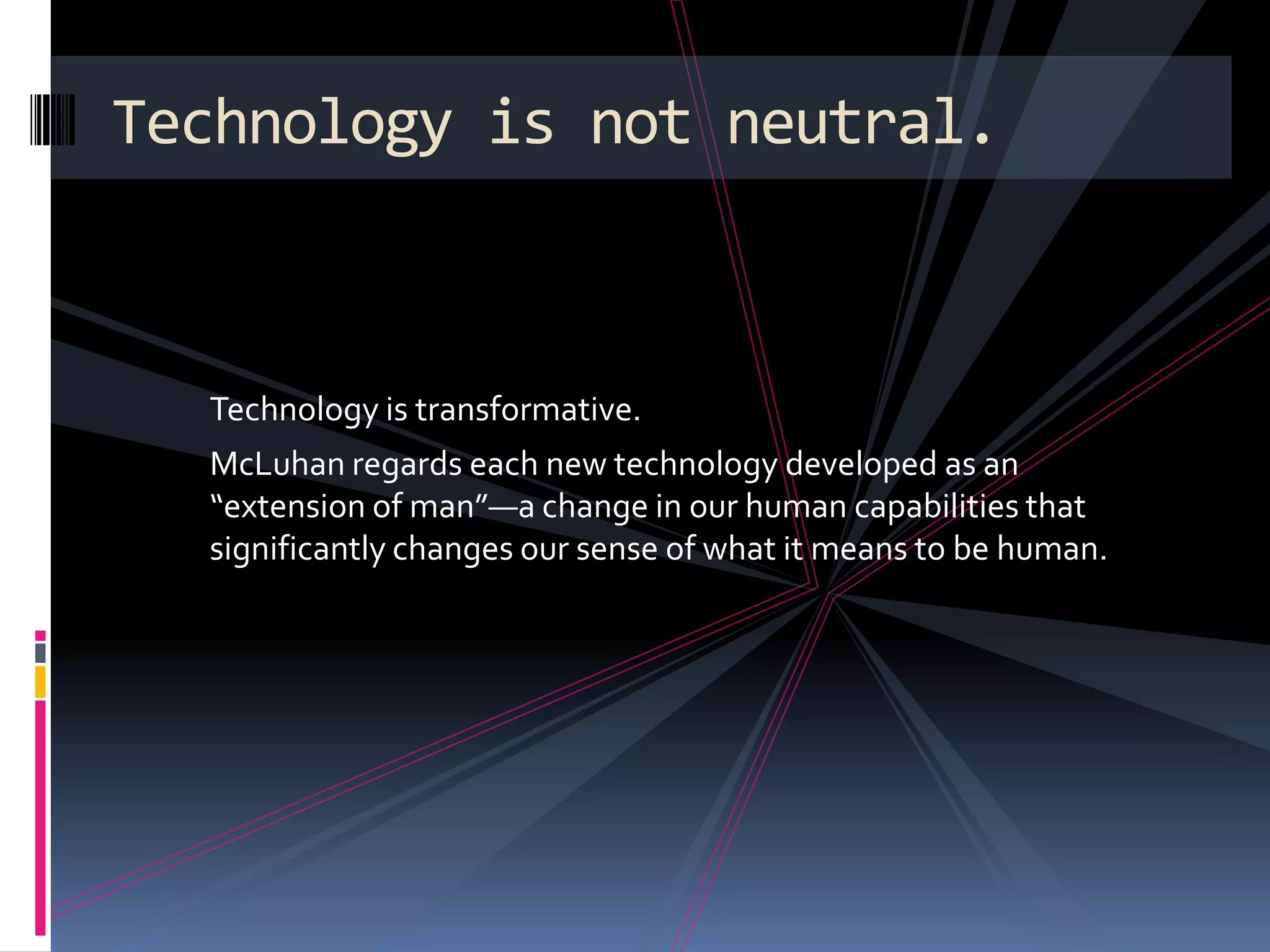 Technology is not neutral.

Technology is transformative.

McLuhan regards each new technology developed as an “extension of man”—a change in our human capabilities that significantly changes our sense of what it means to be human.